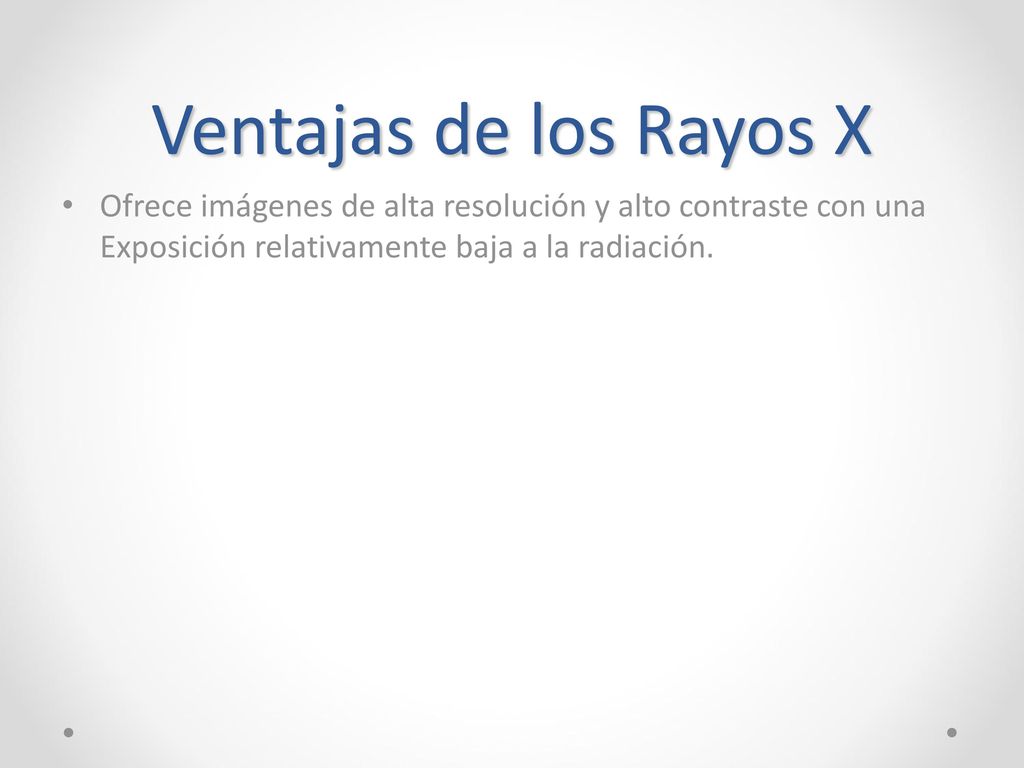 Ventajas de los Rayos X

• Ofrece imágenes de alta resolución y alto contraste con una Exposición relativamente baja a la radiación.